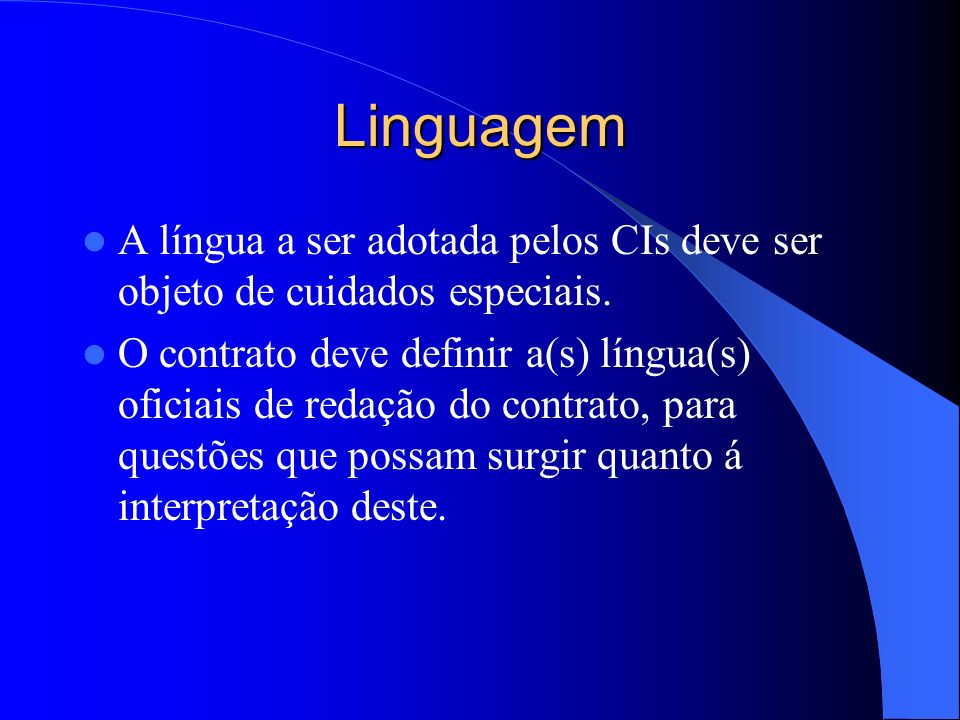 Linguagem

- A língua a ser adotada pelos CIs deve ser objeto de cuidados especiais.
- O contrato deve definir a(s) língua(s) oficiais de redação do contrato, para questões que possam surgir quanto á interpretação deste.